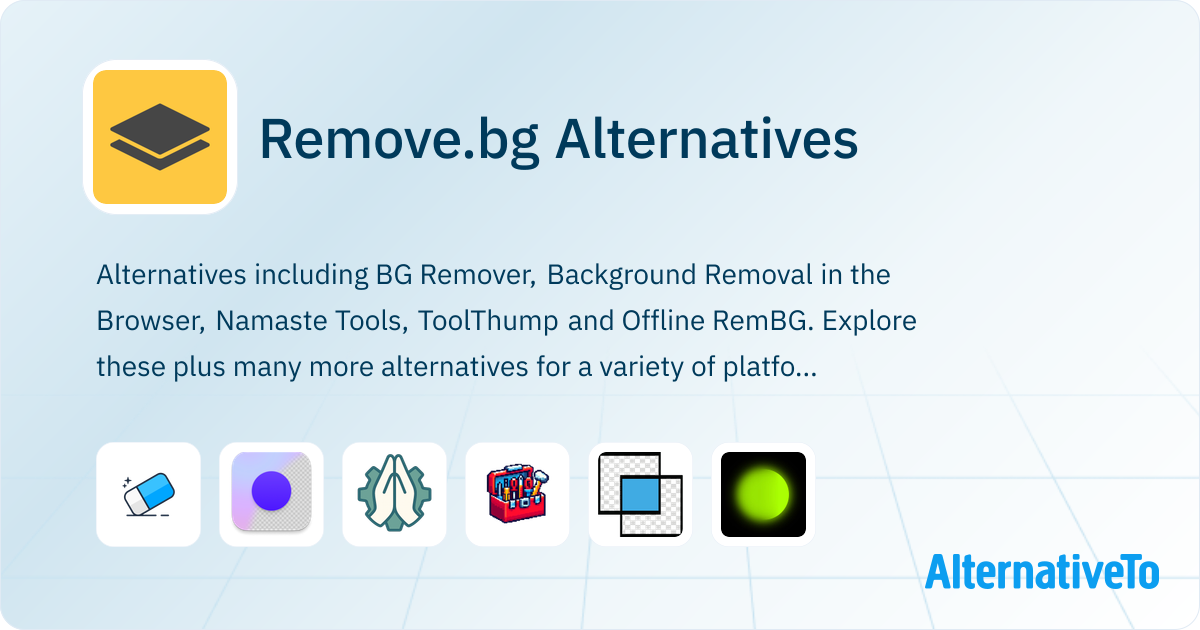 Remove.bg Alternatives

Alternatives including BG Remover, Background Removal in the Browser, Namaste Tools, ToolThump and Offline RemBG. Explore these plus many more alternatives for a variety of platfo...

AlternativeTo